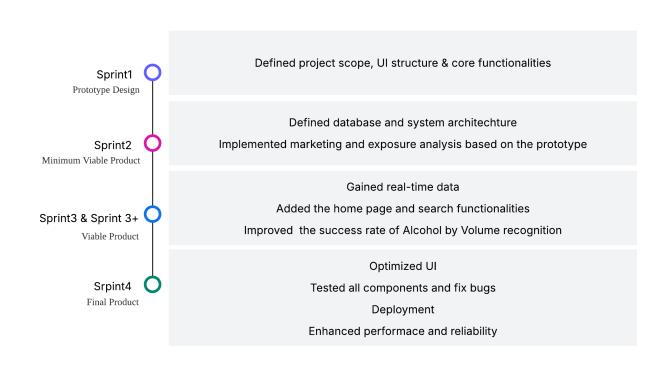 Sprint1
Prototype Design

Defined project scope, UI structure & core functionalities

Sprint2
Minimum Viable Product

Defined database and system architechture
Implemented marketing and exposure analysis based on the prototype

Sprint3 & Sprint 3+
Viable Product

Gained real-time data
Added the home page and search functionalities
Improved the success rate of Alcohol by Volume recognition

Srpint4
Final Product

Optimized UI
Tested all components and fix bugs
Deployment
Enhanced performace and reliability